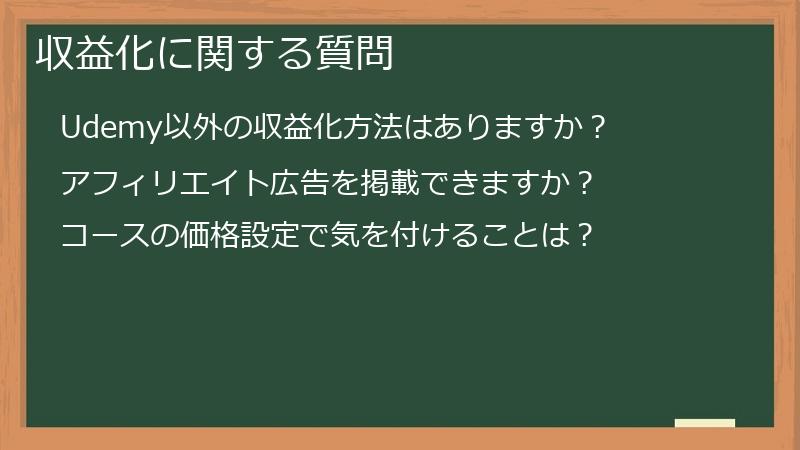 収益化に関する質問

Udemy以外の収益化方法はありますか？

アフィリエイト広告を掲載できますか？

コースの価格設定で気を付けることは？